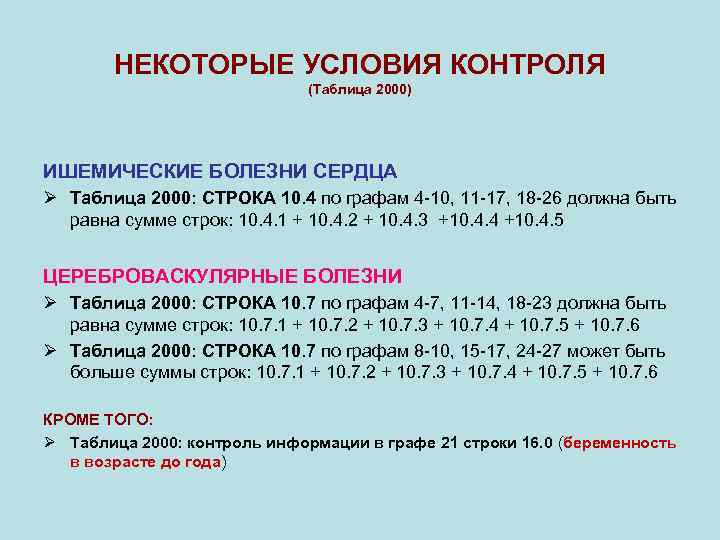 НЕКОТОРЫЕ УСЛОВИЯ КОНТРОЛЯ
(Таблица 2000)

ИШЕМИЧЕСКИЕ БОЛЕЗНИ СЕРДЦА

➢ Таблица 2000: СТРОКА 10.4 по графам 4-10, 11-17, 18-26 должна быть равна сумме строк: 10.4.1 + 10.4.2 + 10.4.3 +10.4.4 +10.4.5

ЦЕРЕБРОВАСКУЛЯРНЫЕ БОЛЕЗНИ

➢ Таблица 2000: СТРОКА 10.7 по графам 4-7, 11-14, 18-23 должна быть равна сумме строк: 10.7.1 + 10.7.2 + 10.7.3 + 10.7.4 + 10.7.5 + 10.7.6

➢ Таблица 2000: СТРОКА 10.7 по графам 8-10, 15-17, 24-27 может быть больше суммы строк: 10.7.1 + 10.7.2 + 10.7.3 + 10.7.4 + 10.7.5 + 10.7.6

КРОМЕ ТОГО:

➢ Таблица 2000: контроль информации в графе 21 строки 16.0 (беременность в возрасте до года)